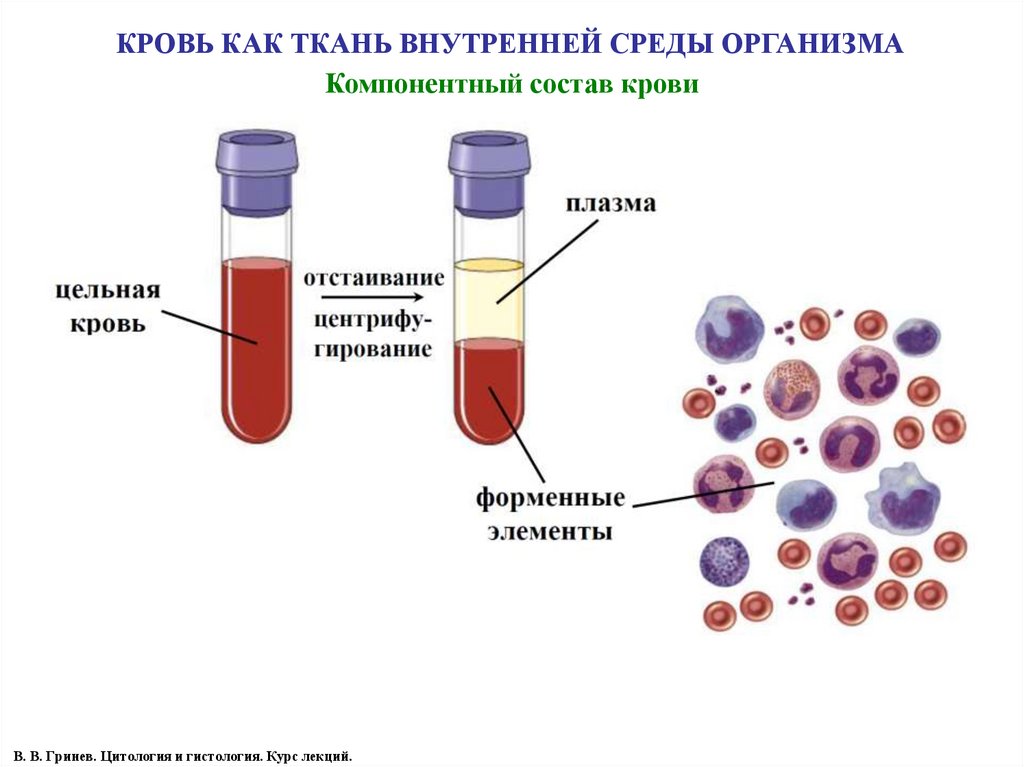 КРОВЬ КАК ТКАНЬ ВНУТРЕННЕЙ СРЕДЫ ОРГАНИЗМА

Компонентный состав крови

цельная кровь

отстаивание

центрифугирование

плазма

форменные элементы

В. В. Гринев. Цитология и гистология. Курс лекций.